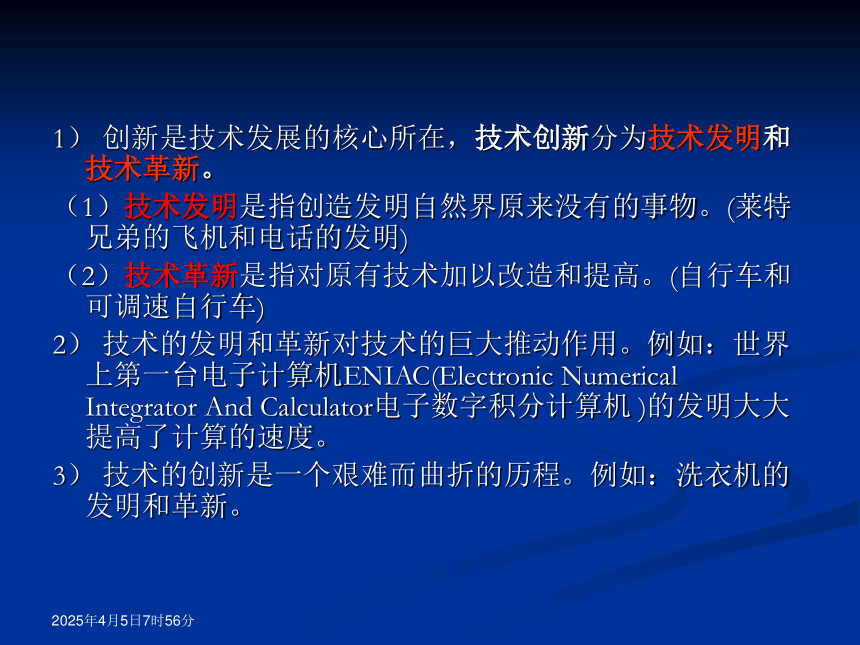 1） 创新是技术发展的核心所在，技术创新分为技术发明和技术革新。

（1）技术发明是指创造发明自然界原来没有的事物。(莱特兄弟的飞机和电话的发明)

（2）技术革新是指对原有技术加以改造和提高。(自行车和可调速自行车)

2） 技术的发明和革新对技术的巨大推动作用。例如：世界上第一台电子计算机ENIAC(Electronic Numerical Integrator And Calculator电子数字积分计算机 )的发明大大提高了计算的速度。

3） 技术的创新是一个艰难而曲折的历程。例如：洗衣机的发明和革新。

2025年4月5日7时56分